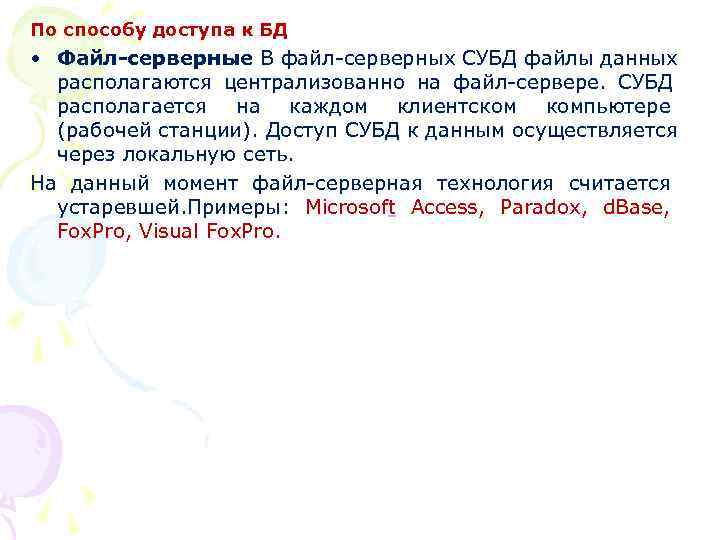 По способу доступа к БД

• Файл-серверные В файл-серверных СУБД файлы данных располагаются централизованно на файл-сервере. СУБД располагается на каждом клиентском компьютере (рабочей станции). Доступ СУБД к данным осуществляется через локальную сеть.

На данный момент файл-серверная технология считается устаревшей.Примеры: Microsoft Access, Paradox, dBase, FoxPro, Visual FoxPro.